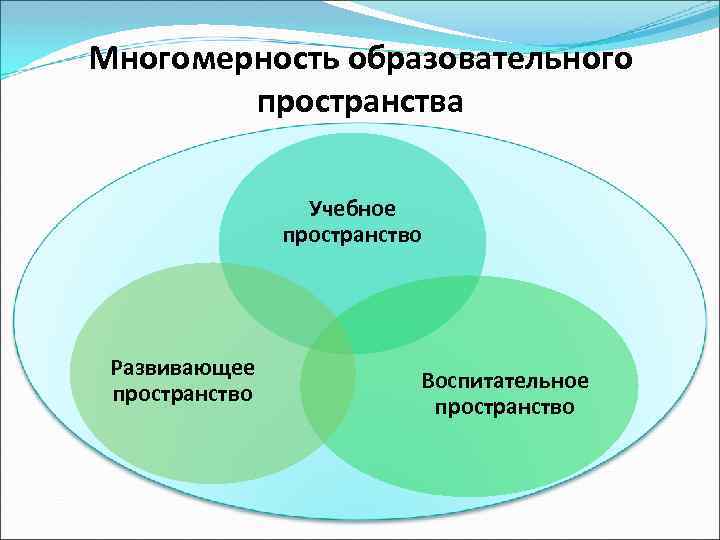 Многомерность образовательного пространства

Учебное пространство

Развивающее пространство

Воспитательное пространство